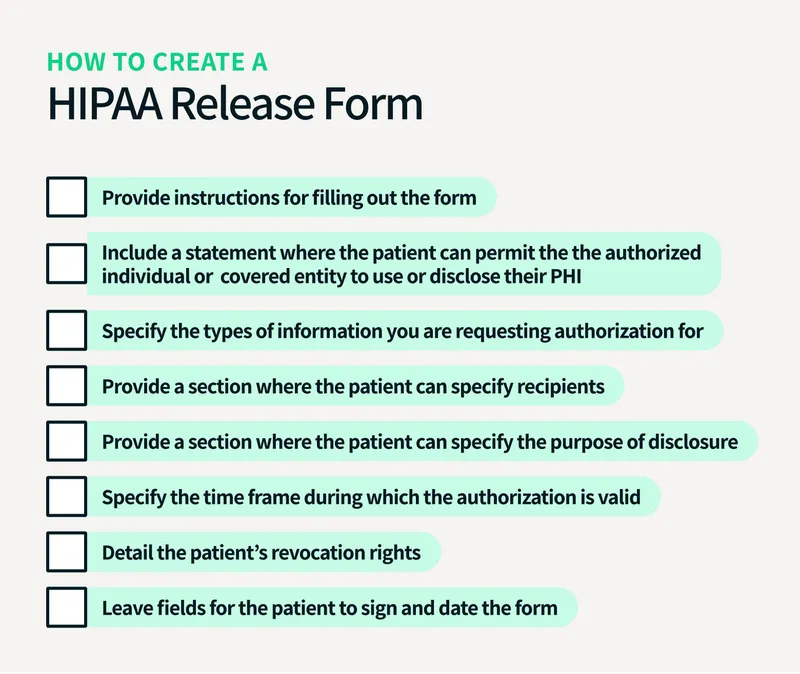 HOW TO CREATE A
HIPAA Release Form

Provide instructions for filling out the form

Include a statement where the patient can permit the the authorized individual or covered entity to use or disclose their PHI

Specify the types of information you are requesting authorization for

Provide a section where the patient can specify recipients

Provide a section where the patient can specify the purpose of disclosure

Specify the time frame during which the authorization is valid

Detail the patient's revocation rights

Leave fields for the patient to sign and date the form